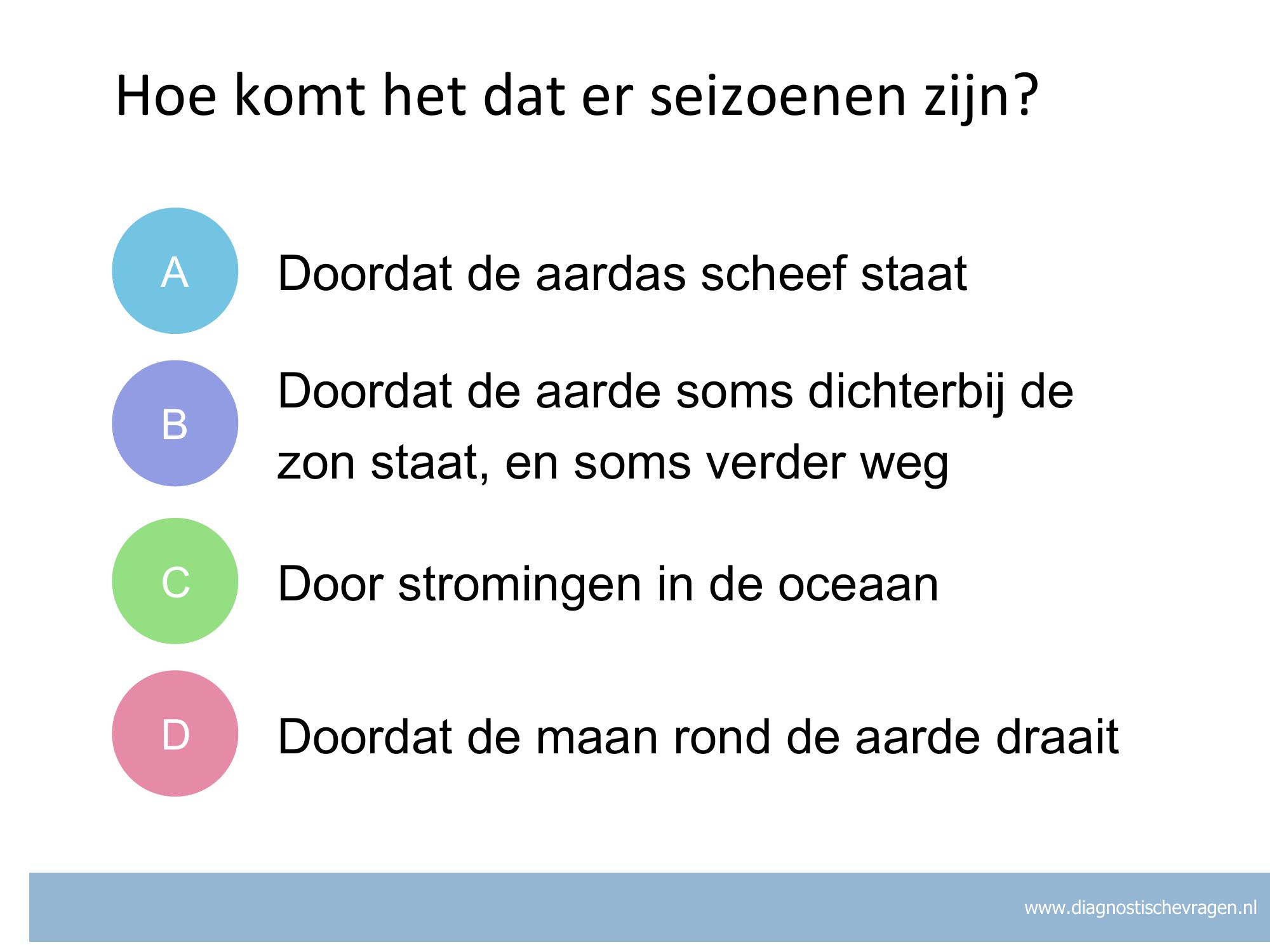 Hoe komt het dat er seizoenen zijn?

A Doordat de aardas scheef staat

B Doordat de aarde soms dichterbij de zon staat, en soms verder weg

C Door stromingen in de oceaan

D Doordat de maan rond de aarde draait

www.diagnostischevragen.nl